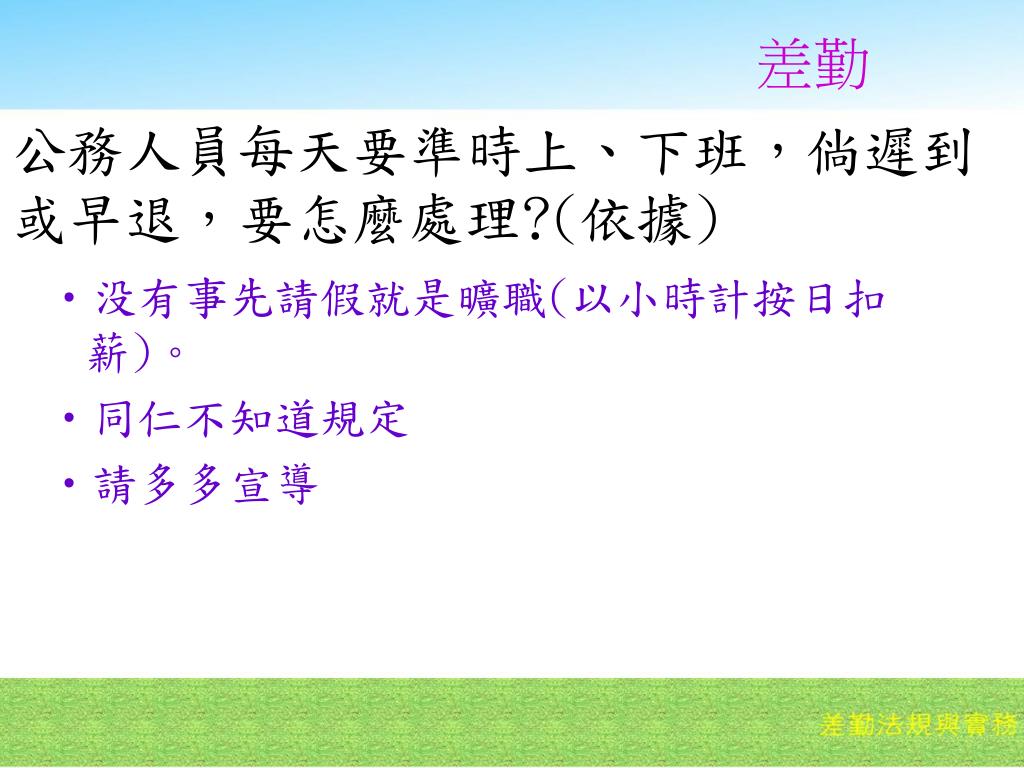 差勤

公務人員每天要準時上、下班，倘遲到或早退，要怎麼處理?(依據)

• 没有事先請假就是曠職(以小時計按日扣薪)。
• 同仁不知道規定
• 請多多宣導

差勤法規與實務